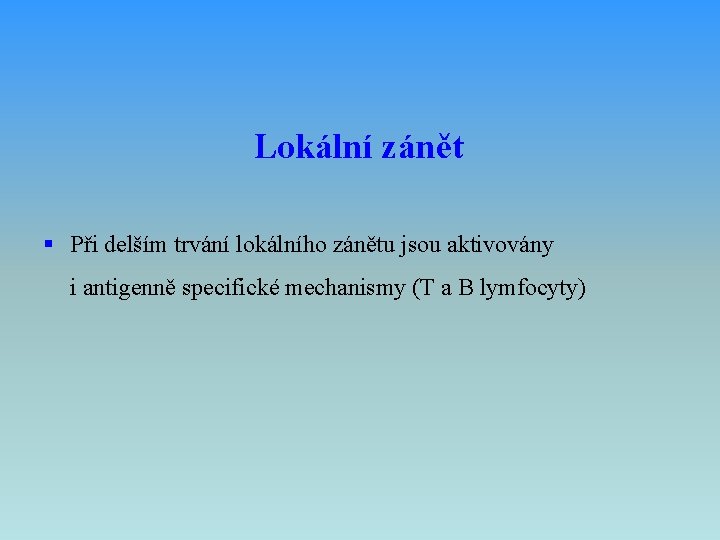 Lokální zánět

▪ Při delším trvání lokálního zánětu jsou aktivovány i antigenně specifické mechanismy (T a B lymfocyty)